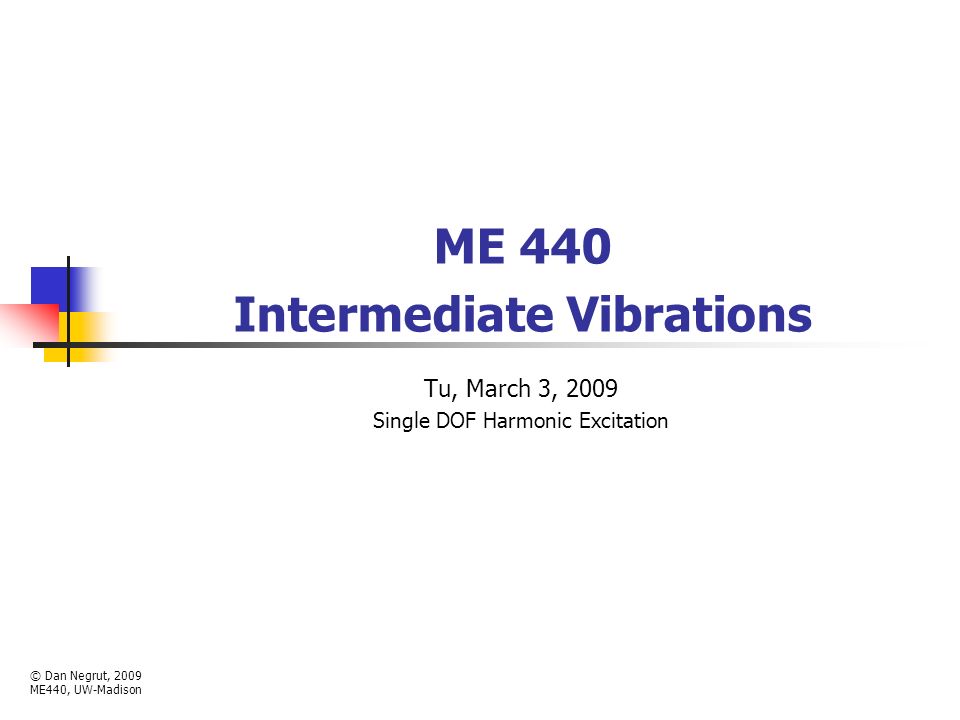 ME 440
Intermediate Vibrations

Tu, March 3, 2009
Single DOF Harmonic Excitation

© Dan Negrut, 2009
ME440, UW-Madison